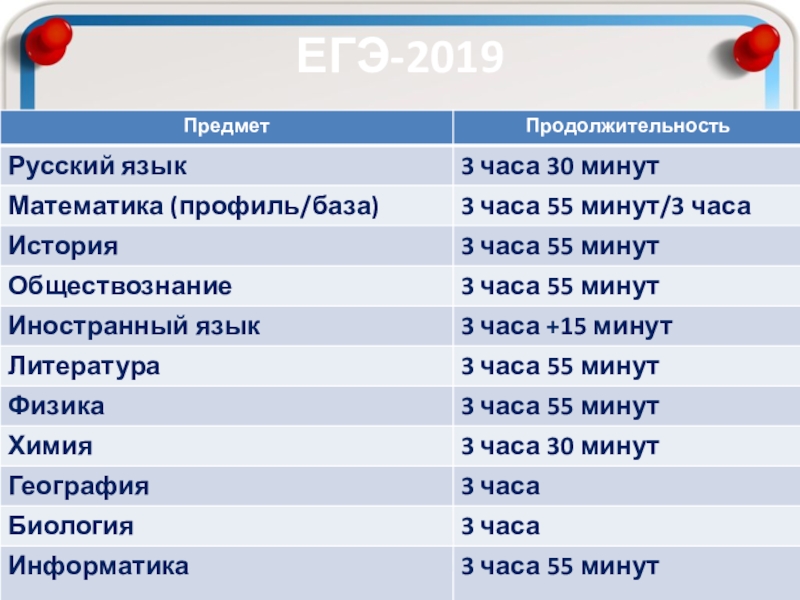 ЕГЭ-2019

| Предмет | Продолжительность |
|---|---|
| Русский язык | 3 часа 30 минут |
| Математика (профиль/база) | 3 часа 55 минут/3 часа |
| История | 3 часа 55 минут |
| Обществознание | 3 часа 55 минут |
| Иностранный язык | 3 часа +15 минут |
| Литература | 3 часа 55 минут |
| Физика | 3 часа 55 минут |
| Химия | 3 часа 30 минут |
| География | 3 часа |
| Биология | 3 часа |
| Информатика | 3 часа 55 минут |